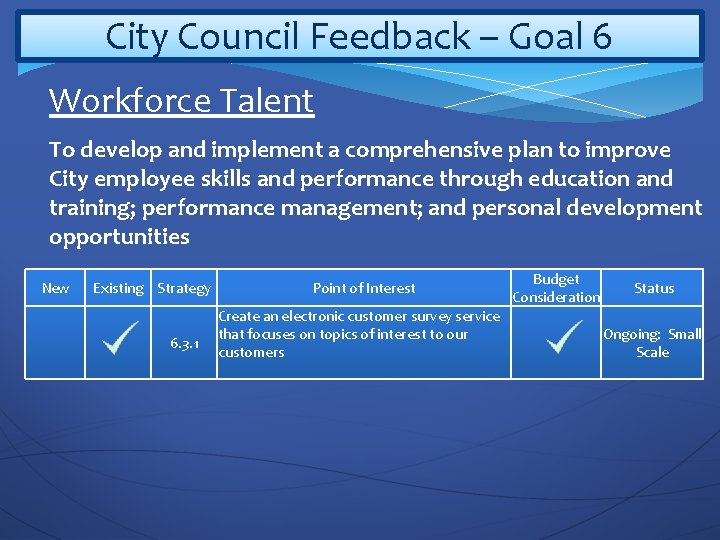 City Council Feedback – Goal 6

Workforce Talent

To develop and implement a comprehensive plan to improve City employee skills and performance through education and training; performance management; and personal development opportunities

| New | Existing | Strategy | Point of Interest | Budget Consideration | Status |
|---|---|---|---|---|---|
| | ✓ | 6.3.1 | Create an electronic customer survey service that focuses on topics of interest to our customers | ✓ | Ongoing: Small Scale |